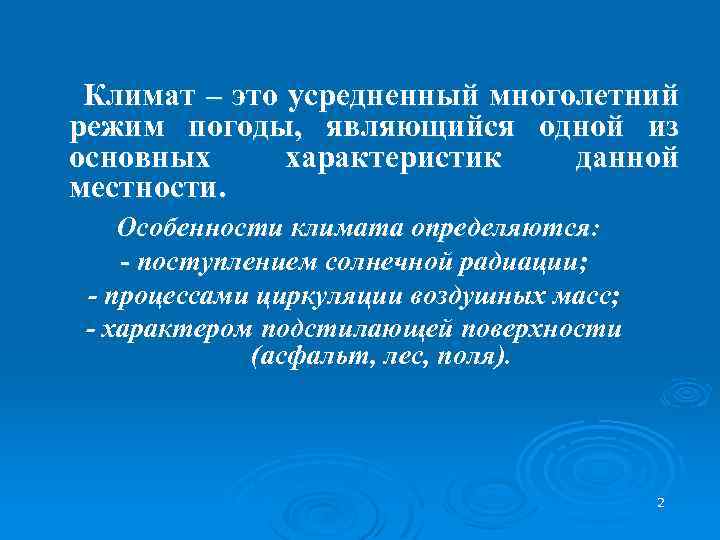 Климат – это усредненный многолетний режим погоды, являющийся одной из основных характеристик данной местности.

Особенности климата определяются:
- поступлением солнечной радиации;
- процессами циркуляции воздушных масс;
- характером подстилающей поверхности (асфальт, лес, поля).

2